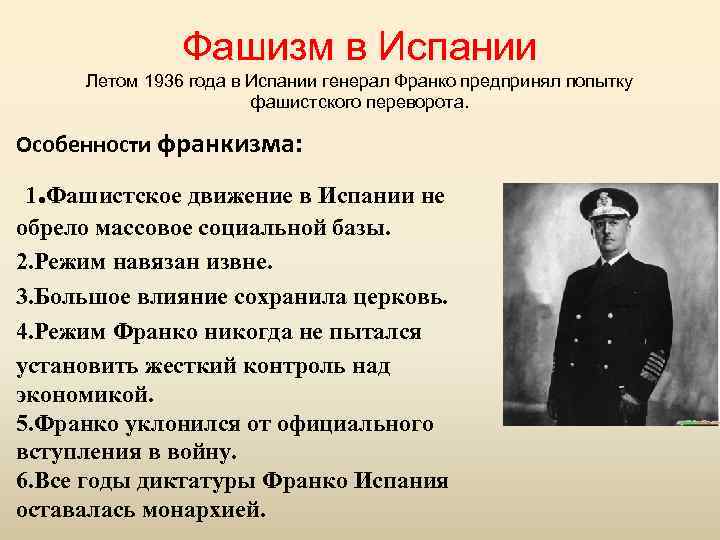 Фашизм в Испании

Летом 1936 года в Испании генерал Франко предпринял попытку фашистского переворота.

Особенности франкизма:

1.Фашистское движение в Испании не обрело массовое социальной базы.
2.Режим навязан извне.
3.Большое влияние сохранила церковь.
4.Режим Франко никогда не пытался установить жесткий контроль над экономикой.
5.Франко уклонился от официального вступления в войну.
6.Все годы диктатуры Франко Испания оставалась монархией.